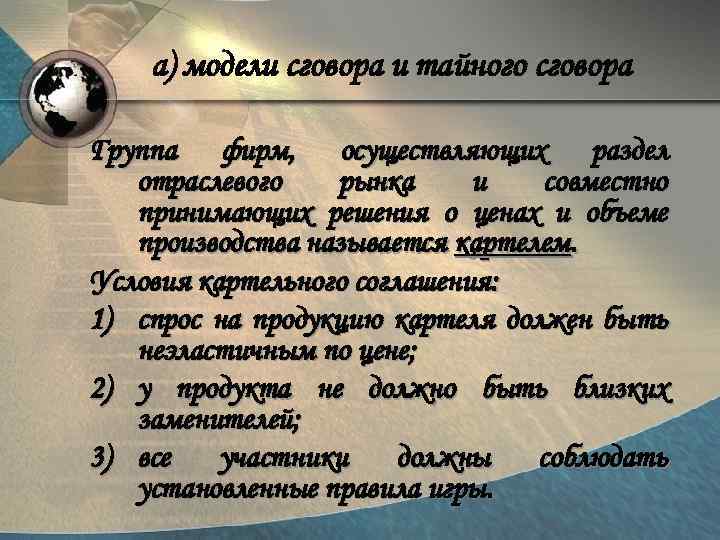 а) модели сговора и тайного сговора

Группа фирм, осуществляющих раздел отраслевого рынка и совместно принимающих решения о ценах и объеме производства называется картелем.

Условия картельного соглашения:

1) спрос на продукцию картеля должен быть неэластичным по цене;

2) у продукта не должно быть близких заменителей;

3) все участники должны соблюдать установленные правила игры.